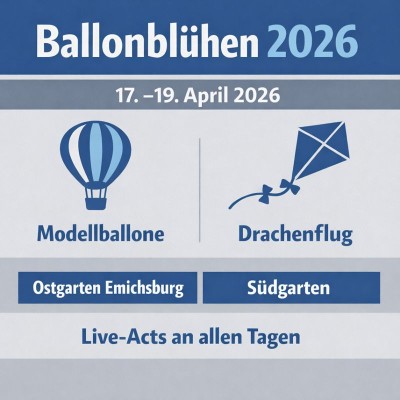 Ballonblühen 2026

17. –19. April 2026

Modellballone

Drachenflug

Ostgarten Emichsburg

Südgarten

Live-Acts an allen Tagen